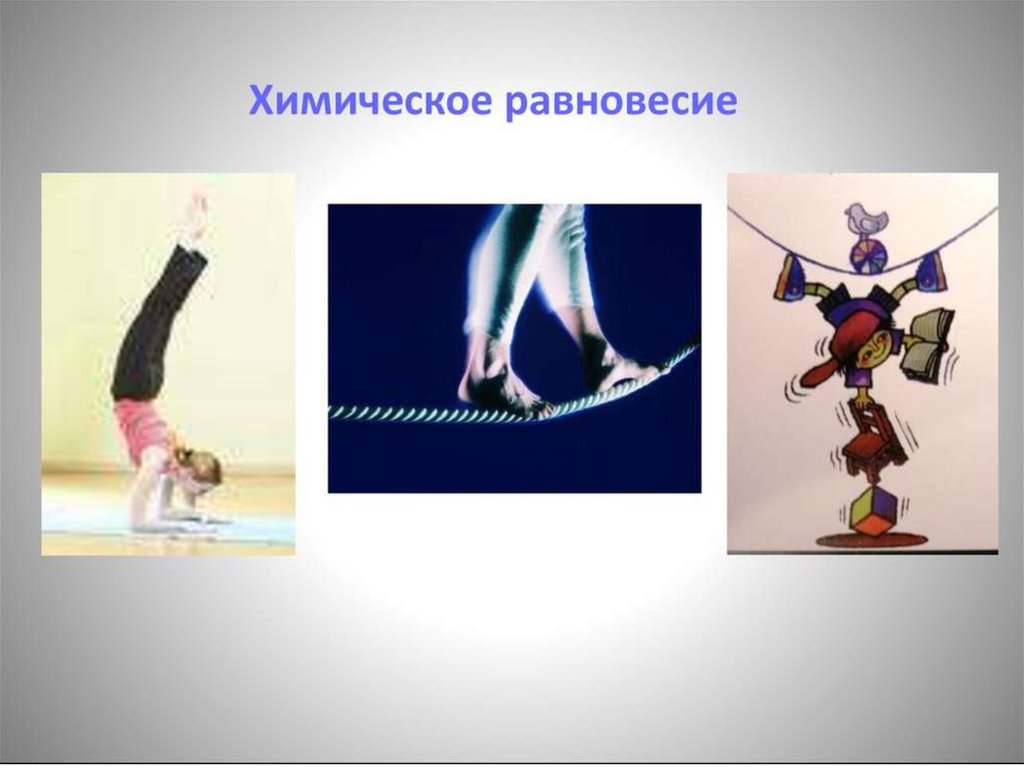 Химическое равновесие